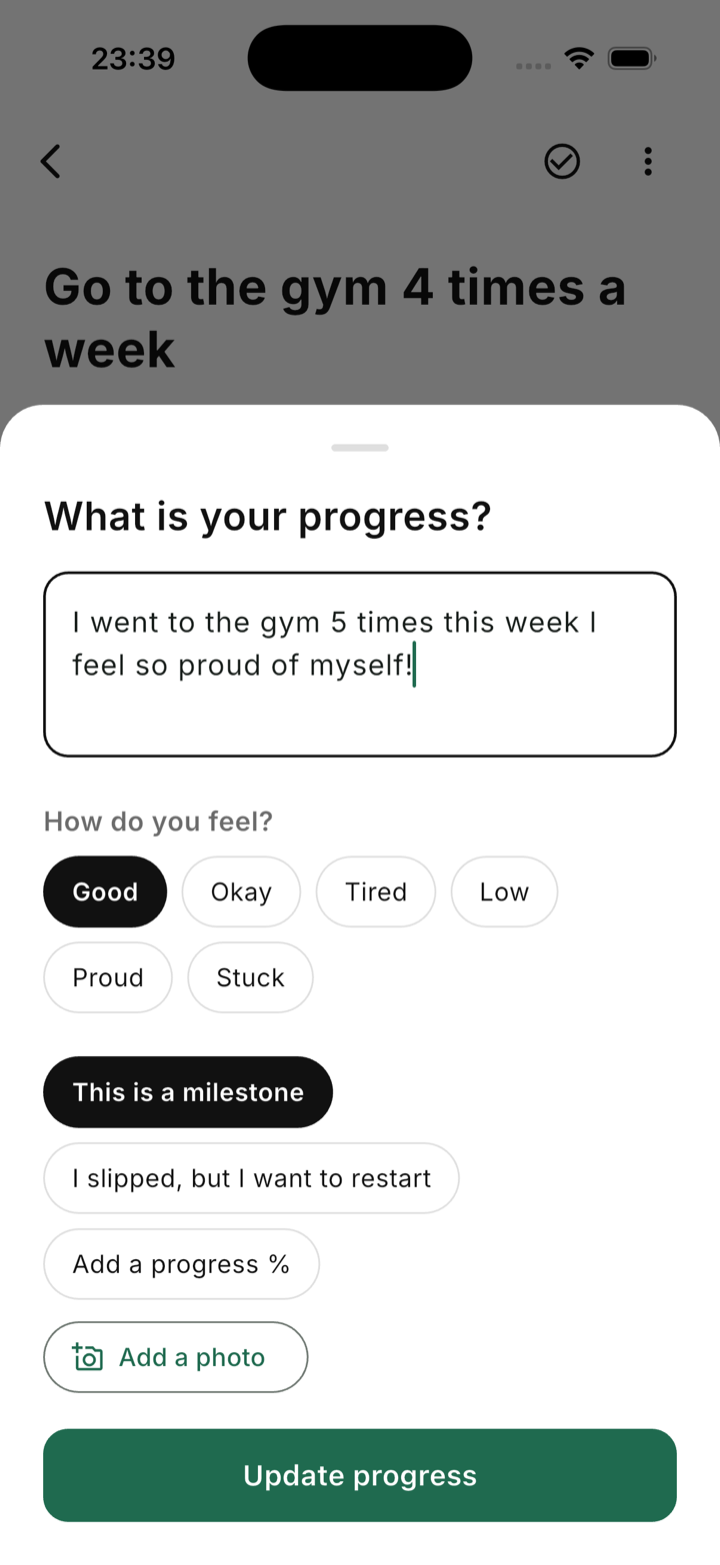 23:39

Go to the gym 4 times a week

What is your progress?

I went to the gym 5 times this week I feel so proud of myself!

How do you feel?

Good
Okay
Tired
Low
Proud
Stuck

This is a milestone
I slipped, but I want to restart
Add a progress %
Add a photo

Update progress